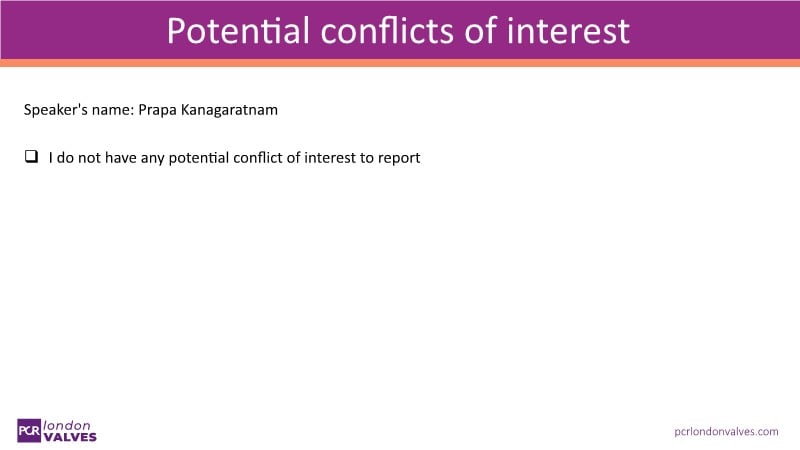 Potential conflicts of interest

Speaker's name: Prapa Kanagaratnam

❑ I do not have any potential conflict of interest to report

PCR london VALVES

pcrlondonvalves.com